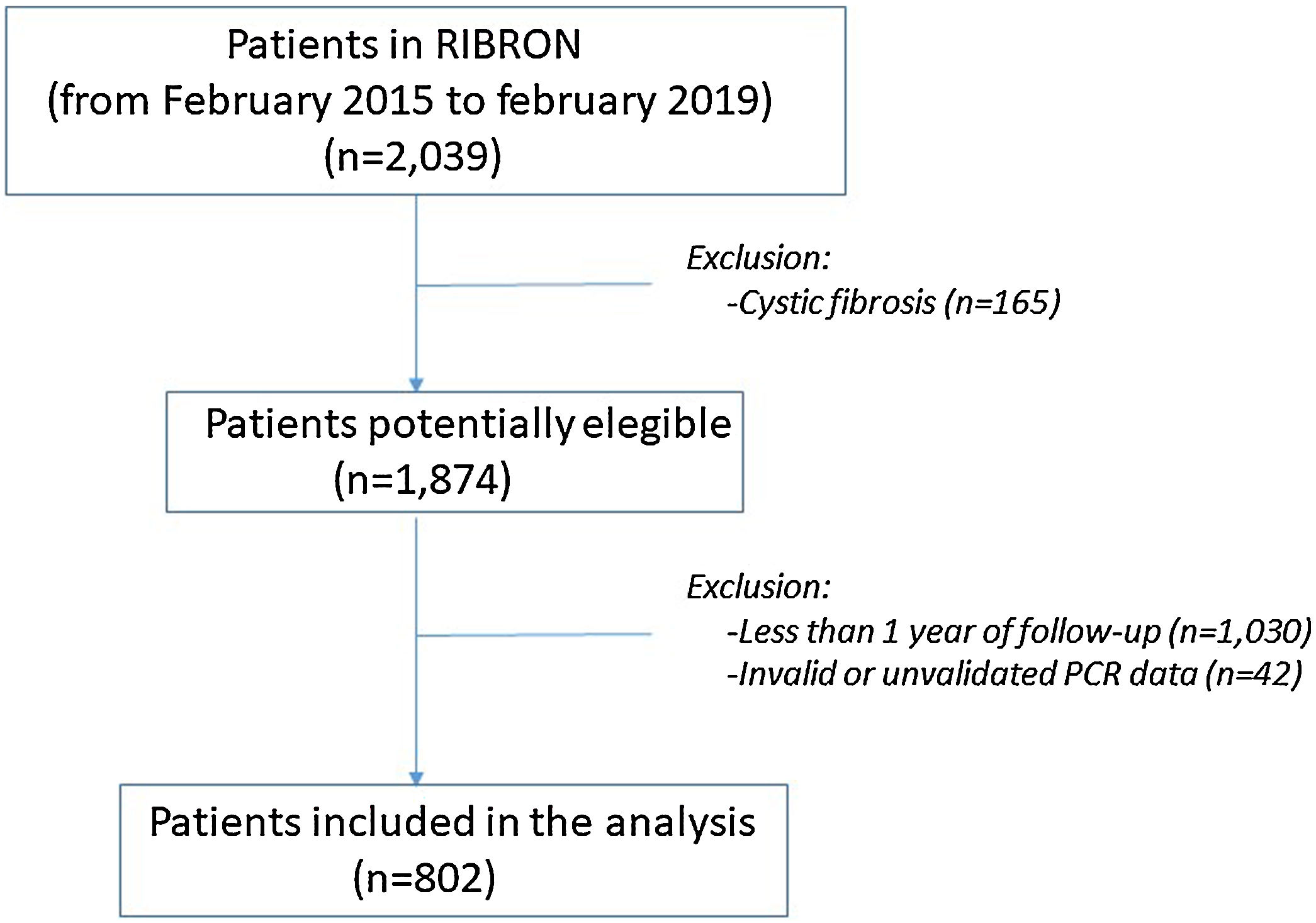 Patients in RIBRON
(from February 2015 to february 2019)
(n=2,039)

Exclusion:
-Cystic fibrosis (n=165)

Patients potentially elegible
(n=1,874)

Exclusion:
-Less than 1 year of follow-up (n=1,030)
-Invalid or unvalidated PCR data (n=42)

Patients included in the analysis
(n=802)